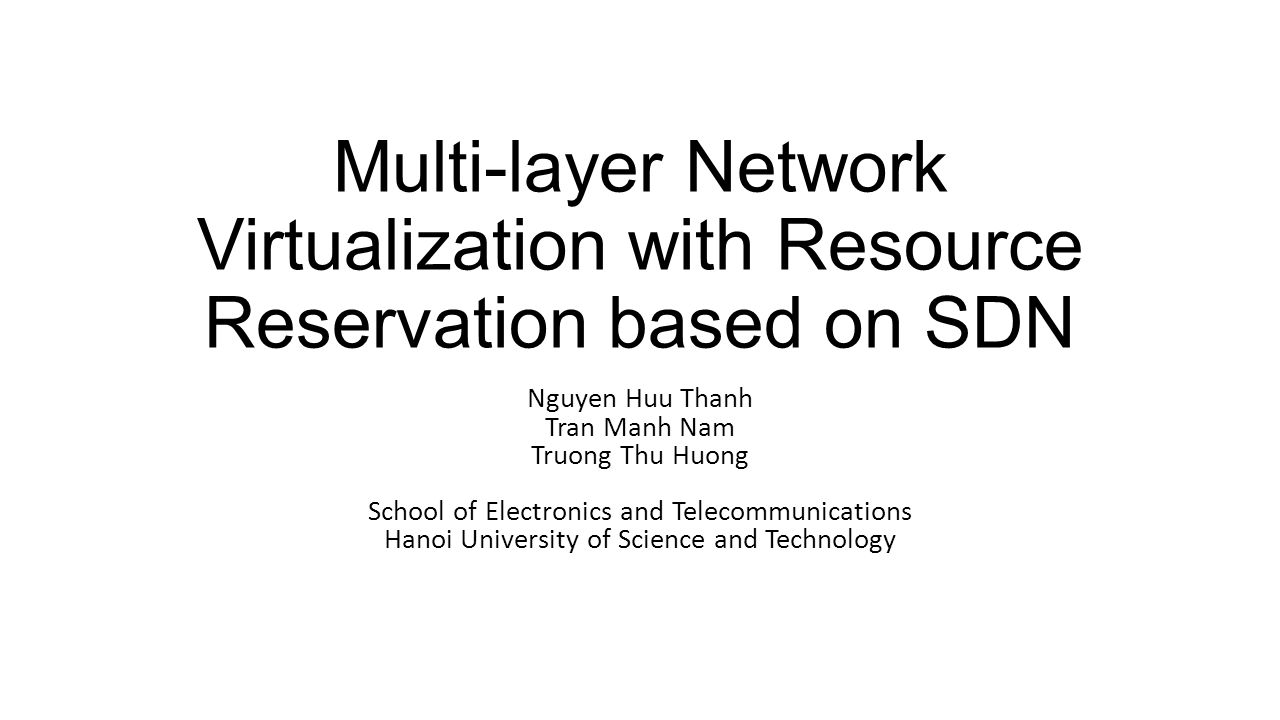 Multi-layer Network Virtualization with Resource Reservation based on SDN

Nguyen Huu Thanh
Tran Manh Nam
Truong Thu Huong

School of Electronics and Telecommunications
Hanoi University of Science and Technology